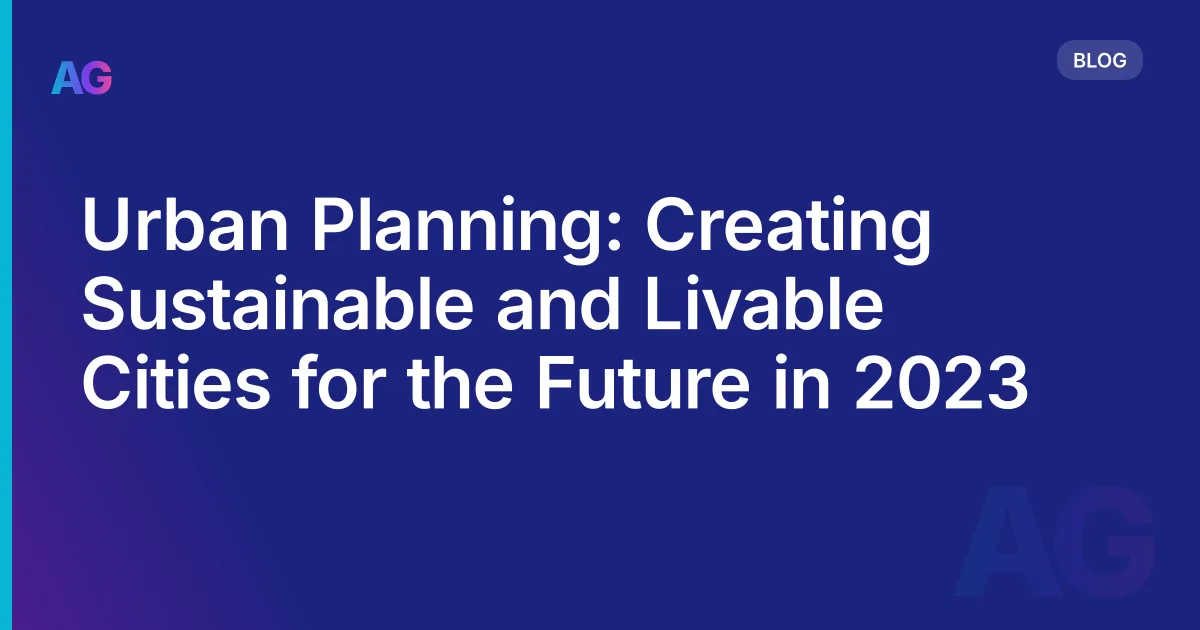 AG

BLOG

Urban Planning: Creating Sustainable and Livable Cities for the Future in 2023

AG